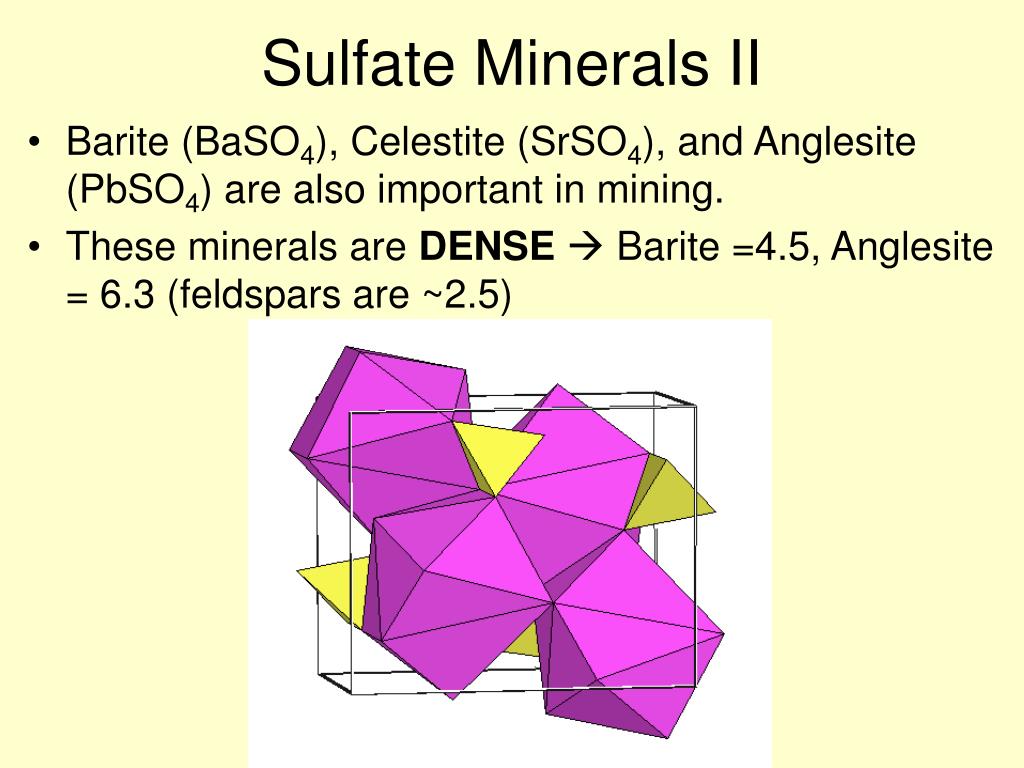 Sulfate Minerals II

• Barite ($BaSO_4$), Celestite ($SrSO_4$), and Anglesite ($PbSO_4$) are also important in mining.

• These minerals are **DENSE** → Barite =4.5, Anglesite = 6.3 (feldspars are ~2.5)